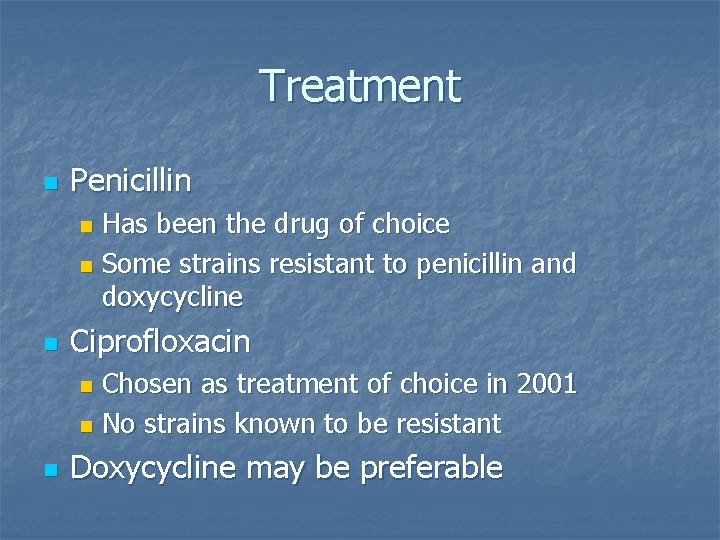 Treatment

- Penicillin
  - Has been the drug of choice
  - Some strains resistant to penicillin and doxycycline
- Ciprofloxacin
  - Chosen as treatment of choice in 2001
  - No strains known to be resistant
- Doxycycline may be preferable